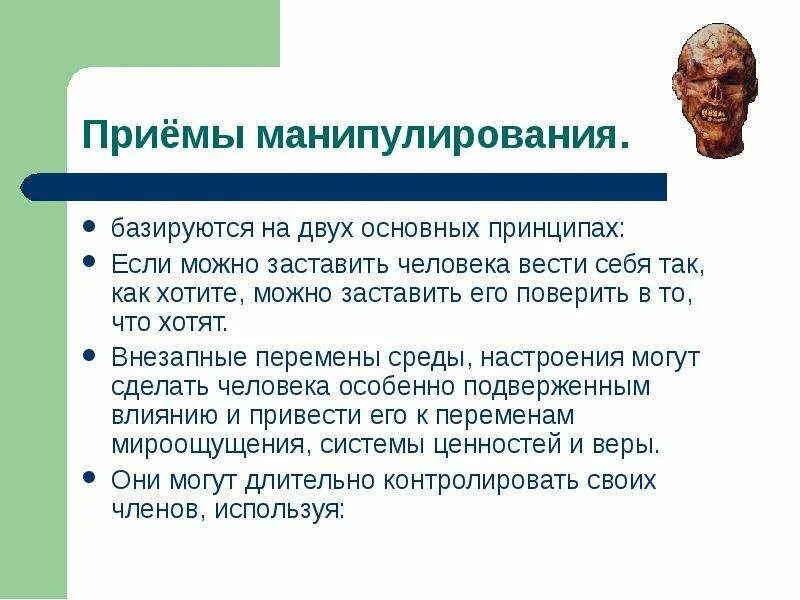 Приёмы манипулирования.

- базируются на двух основных принципах:
- Если можно заставить человека вести себя так, как хотите, можно заставить его поверить в то, что хотят.
- Внезапные перемены среды, настроения могут сделать человека особенно подверженным влиянию и привести его к переменам мироощущения, системы ценностей и веры.
- Они могут длительно контролировать своих членов, используя: